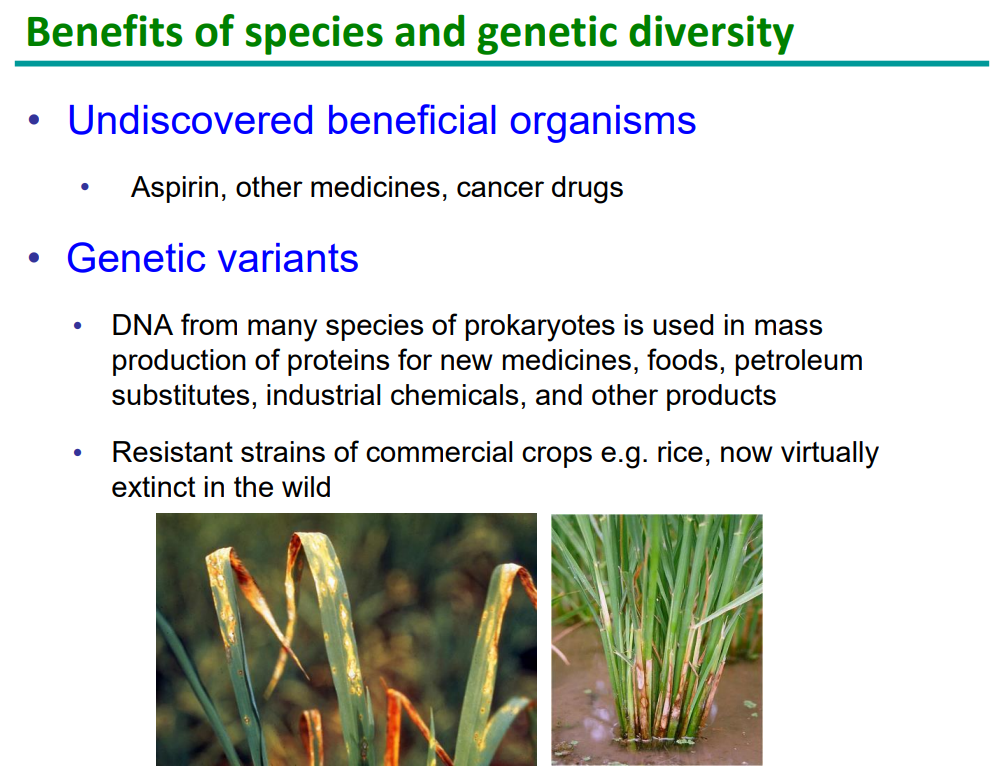 Benefits of species and genetic diversity

• Undiscovered beneficial organisms

• Aspirin, other medicines, cancer drugs

• Genetic variants

• DNA from many species of prokaryotes is used in mass production of proteins for new medicines, foods, petroleum substitutes, industrial chemicals, and other products

• Resistant strains of commercial crops e.g. rice, now virtually extinct in the wild